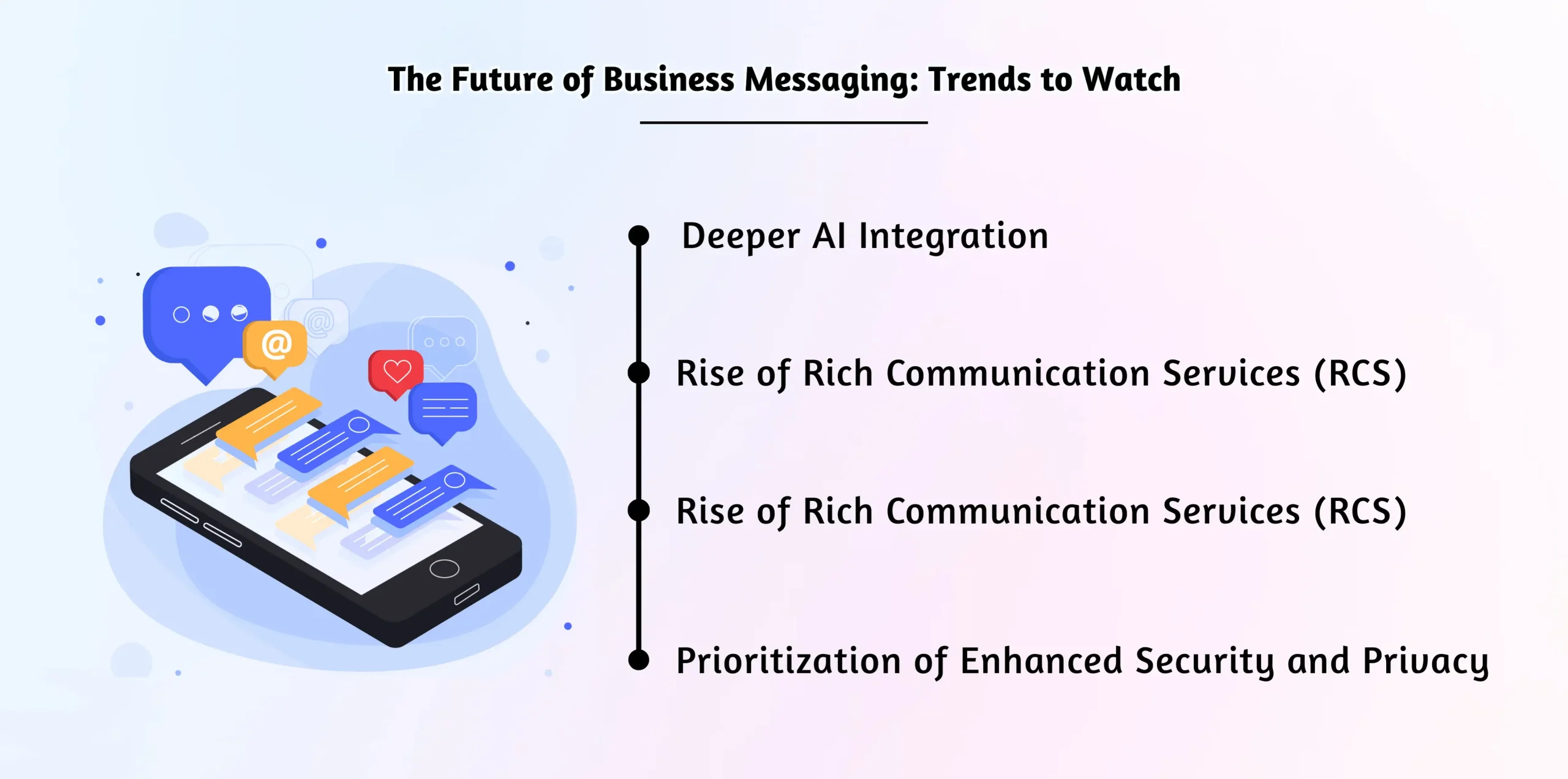 The Future of Business Messaging: Trends to Watch

Deeper AI Integration

Rise of Rich Communication Services (RCS)

Rise of Rich Communication Services (RCS)

Prioritization of Enhanced Security and Privacy